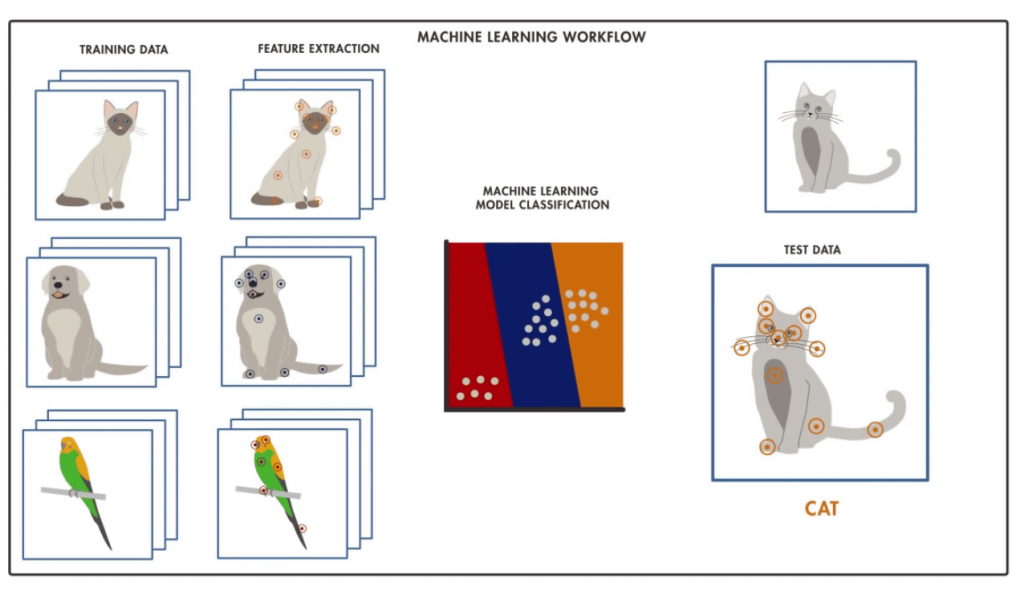 MACHINE LEARNING WORKFLOW

TRAINING DATA

FEATURE EXTRACTION

MACHINE LEARNING MODEL CLASSIFICATION

TEST DATA

CAT